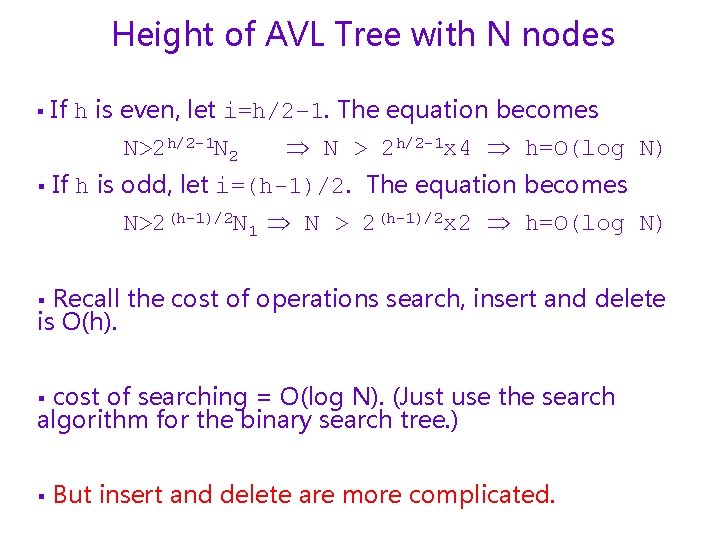 Height of AVL Tree with N nodes

▪ If h is even, let i=h/2-1. The equation becomes

$N>2^{h/2-1}N_2 \Rightarrow N > 2^{h/2-1}x4 \Rightarrow h=O(\log N)$

▪ If h is odd, let i=(h-1)/2. The equation becomes

$N>2^{(h-1)/2}N_1 \Rightarrow N > 2^{(h-1)/2}x2 \Rightarrow h=O(\log N)$

▪ Recall the cost of operations search, insert and delete is O(h).

▪ cost of searching = O(log N). (Just use the search algorithm for the binary search tree.)

▪ But insert and delete are more complicated.